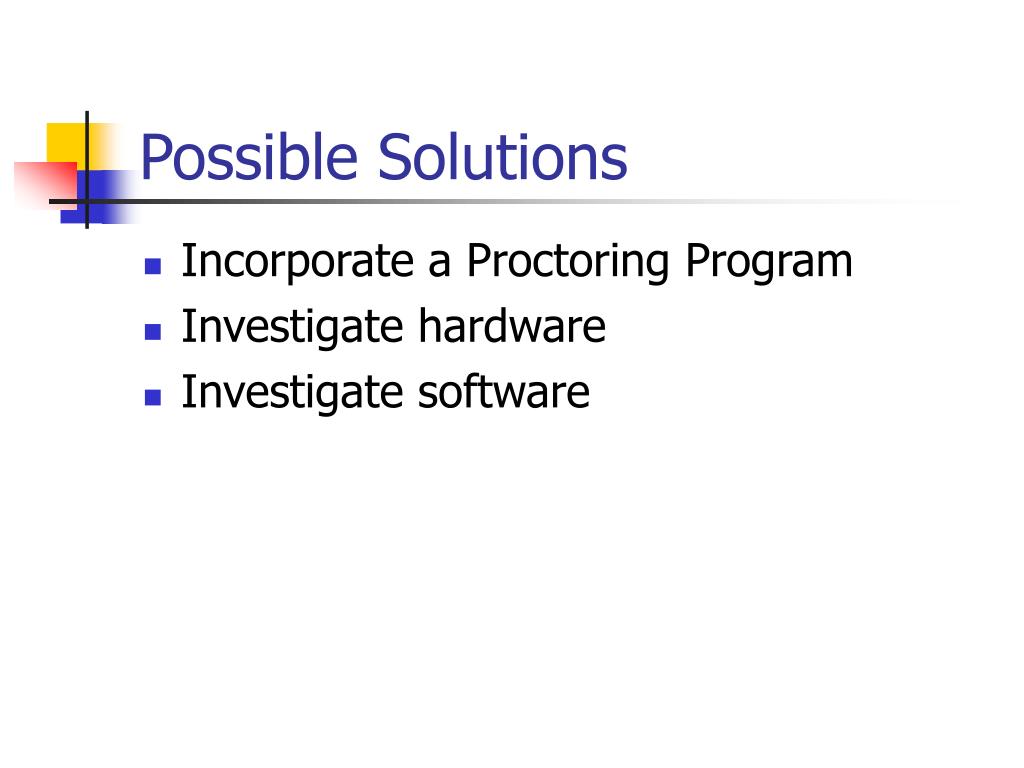 Possible Solutions

- Incorporate a Proctoring Program
- Investigate hardware
- Investigate software